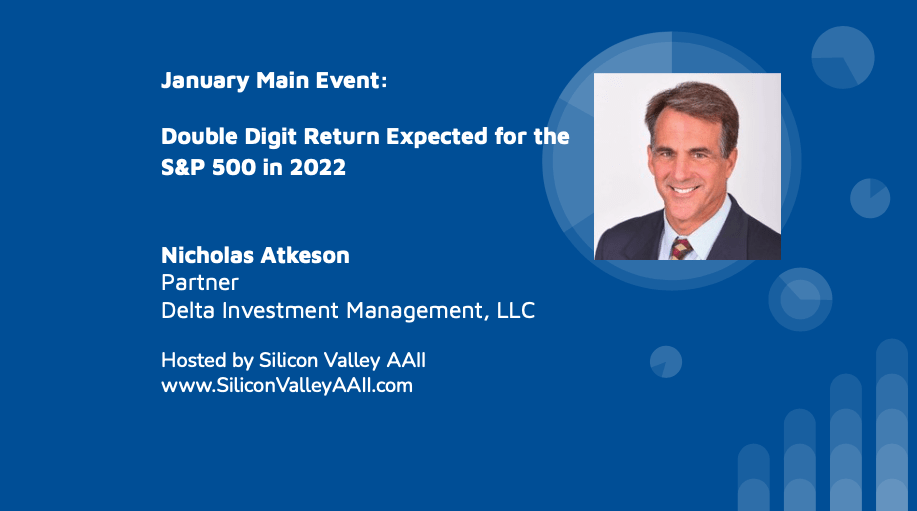 January Main Event:

Double Digit Return Expected for the S&P 500 in 2022

Nicholas Atkeson
Partner
Delta Investment Management, LLC

Hosted by Silicon Valley AAII
www.SiliconValleyAAII.com